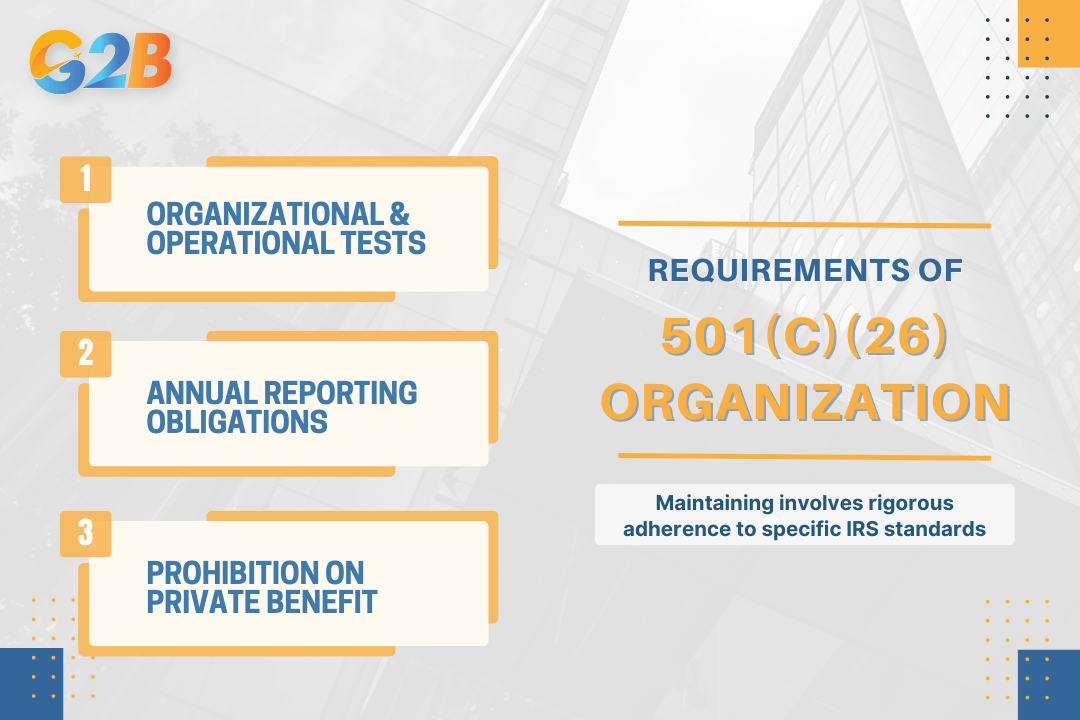 G2B

1
ORGANIZATIONAL & OPERATIONAL TESTS

2
ANNUAL REPORTING OBLIGATIONS

3
PROHIBITION ON PRIVATE BENEFIT

REQUIREMENTS OF
501(C)(26)
ORGANIZATION

Maintaining involves rigorous adherence to specific IRS standards